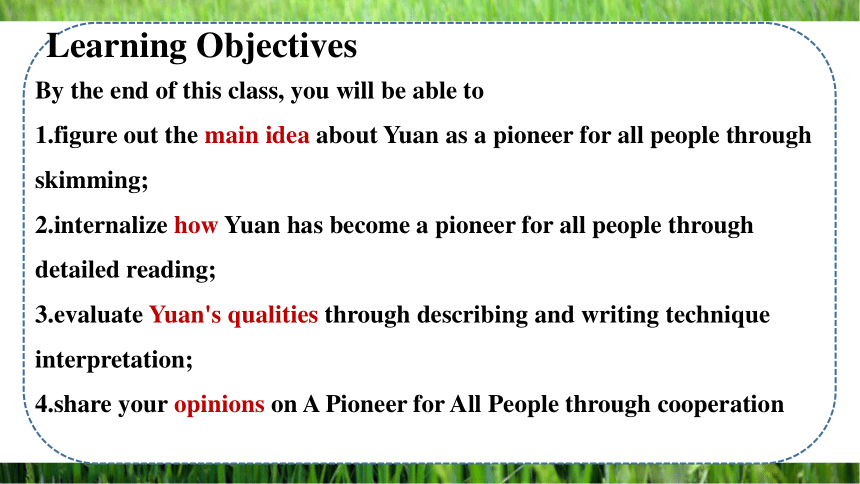 Learning Objectives

By the end of this class, you will be able to

1.figure out the main idea about Yuan as a pioneer for all people through skimming;

2.internalize how Yuan has become a pioneer for all people through detailed reading;

3.evaluate Yuan's qualities through describing and writing technique interpretation;

4.share your opinions on A Pioneer for All People through cooperation